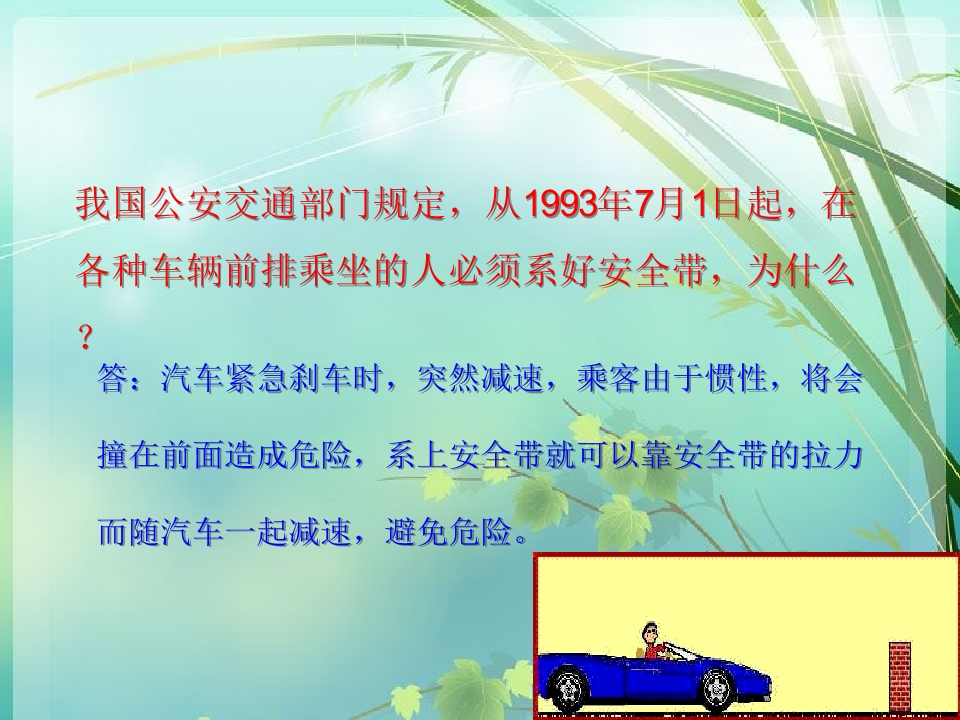 我国公安交通部门规定，从1993年7月1日起，在各种车辆前排乘坐的人必须系好安全带，为什么？

答：汽车紧急刹车时，突然减速，乘客由于惯性，将会撞在前面造成危险，系上安全带就可以靠安全带的拉力而随汽车一起减速，避免危险。